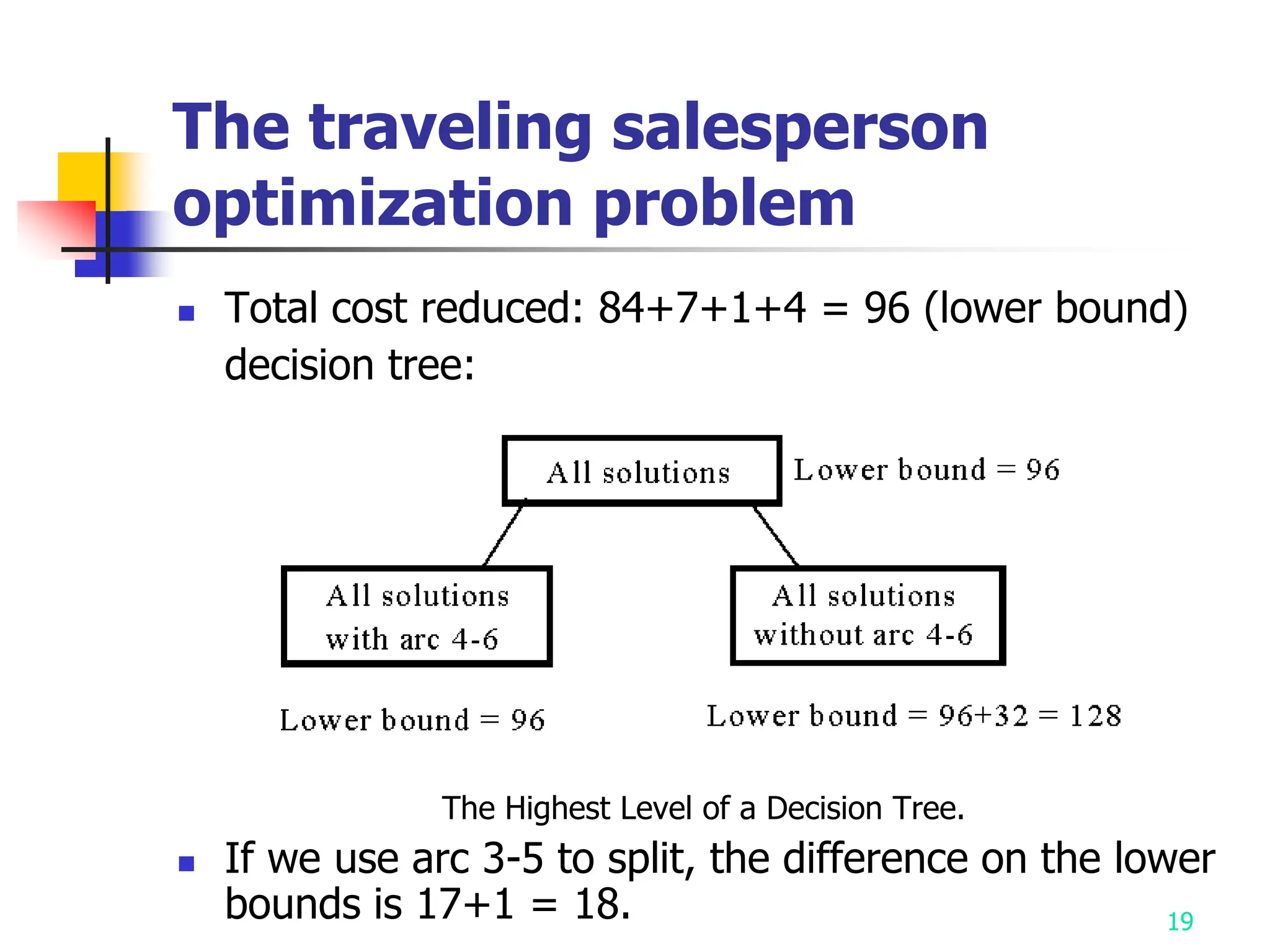 The traveling salesperson optimization problem

Total cost reduced: 84+7+1+4 = 96 (lower bound) decision tree:

All solutions

Lower bound = 96

All solutions with arc 4-6

All solutions without arc 4-6

Lower bound = 96

Lower bound = 96+32 = 128

The Highest Level of a Decision Tree.

If we use arc 3-5 to split, the difference on the lower bounds is 17+1 = 18.

19